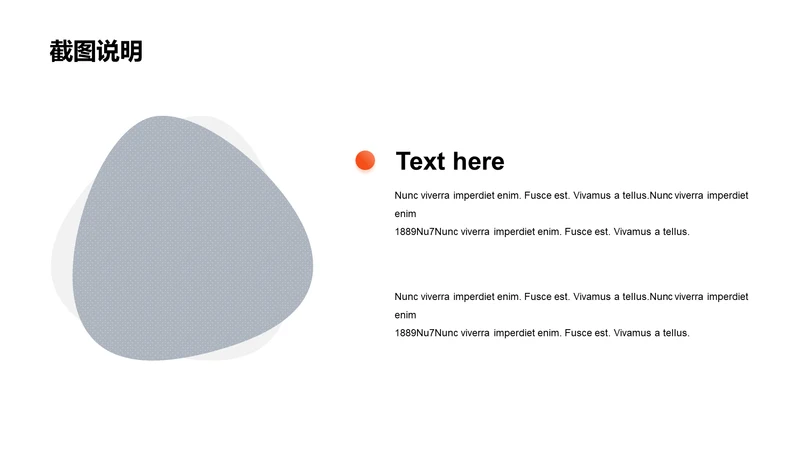 截图说明

Text here

Nunc viverra imperdiet enim. Fusce est. Vivamus a tellus.Nunc viverra imperdiet enim
1889Nu7Nunc viverra imperdiet enim. Fusce est. Vivamus a tellus.

Nunc viverra imperdiet enim. Fusce est. Vivamus a tellus.Nunc viverra imperdiet enim
1889Nu7Nunc viverra imperdiet enim. Fusce est. Vivamus a tellus.